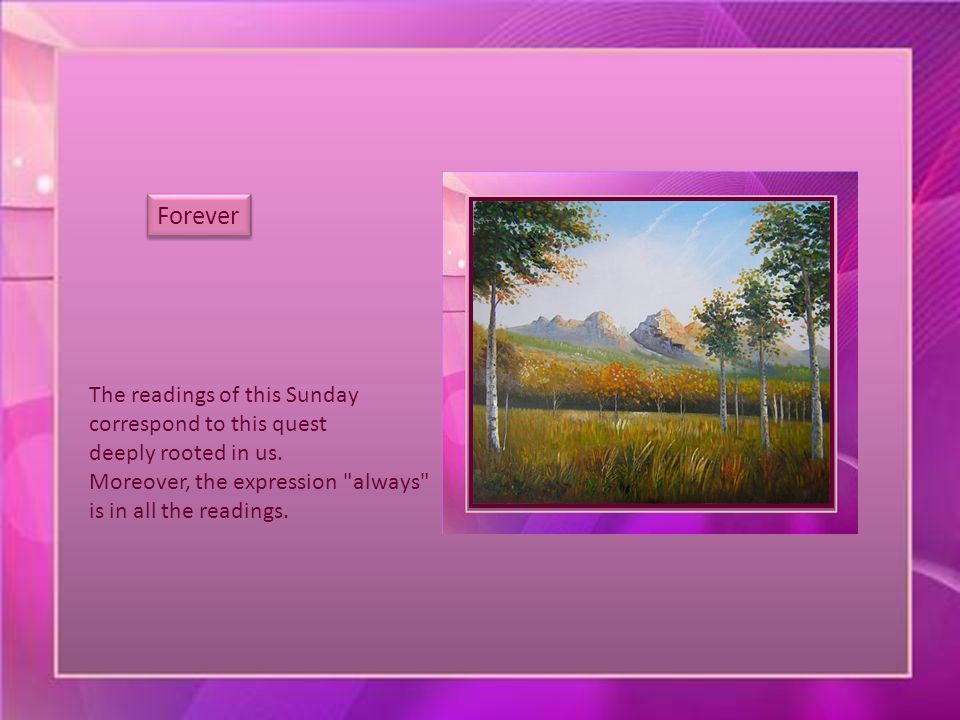 Forever

The readings of this Sunday correspond to this quest deeply rooted in us. Moreover, the expression "always" is in all the readings.